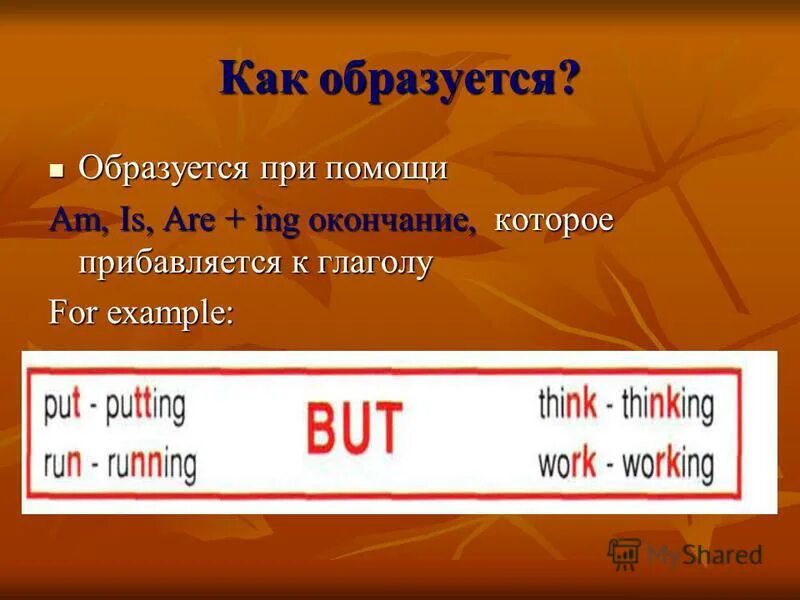 Как образуется?

Образуется при помощи

Am, Is, Are + ing окончание, которое прибавляется к глаголу

For example:

put - putting
run - running

BUT

think - thinking
work - working

MyShared